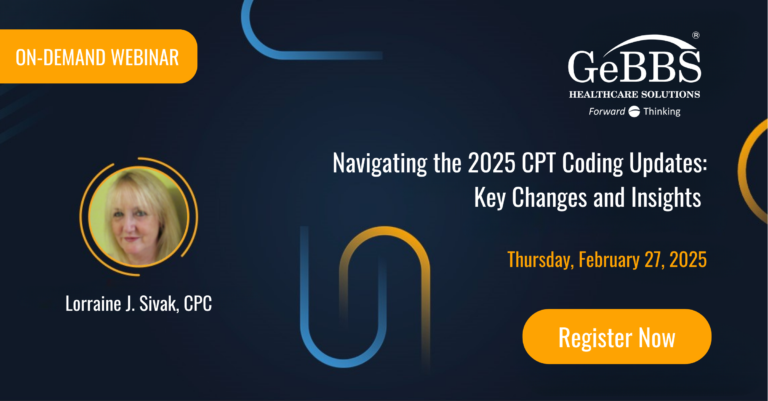 ON-DEMAND WEBINAR

GeBBS®
HEALTHCARE SOLUTIONS
Forward Thinking

Navigating the 2025 CPT Coding Updates: Key Changes and Insights

Thursday, February 27, 2025

Lorraine J. Sivak, CPC

Register Now